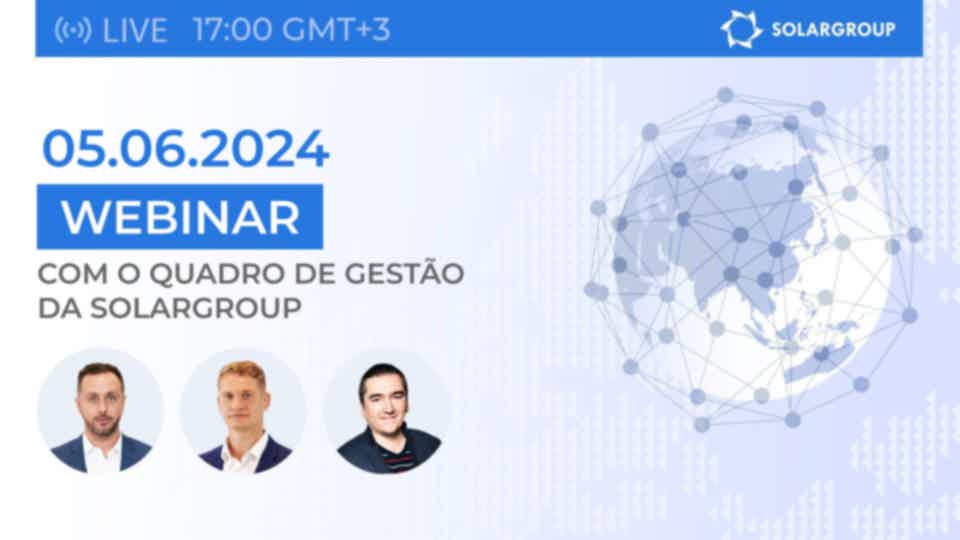 LIVE 17:00 GMT+3

SOLARGROUP

05.06.2024

WEBINAR

COM O QUADRO DE GESTÃO DA SOLARGROUP